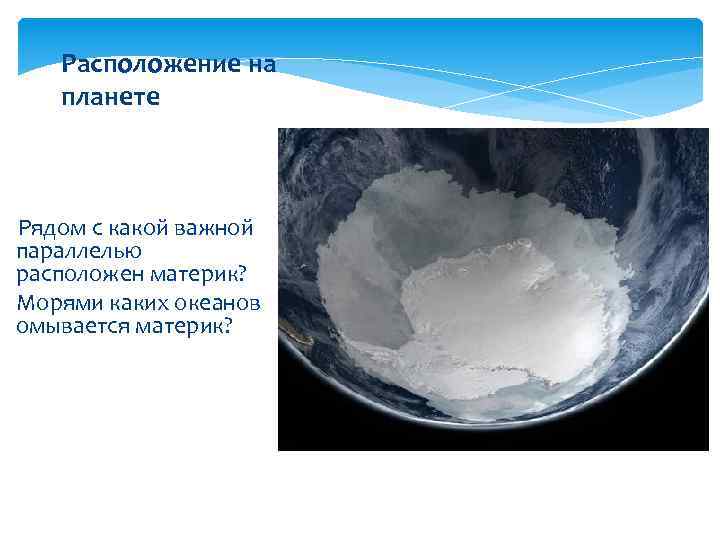 Расположение на планете

Рядом с какой важной параллелью расположен материк?

Морями каких океанов омывается материк?